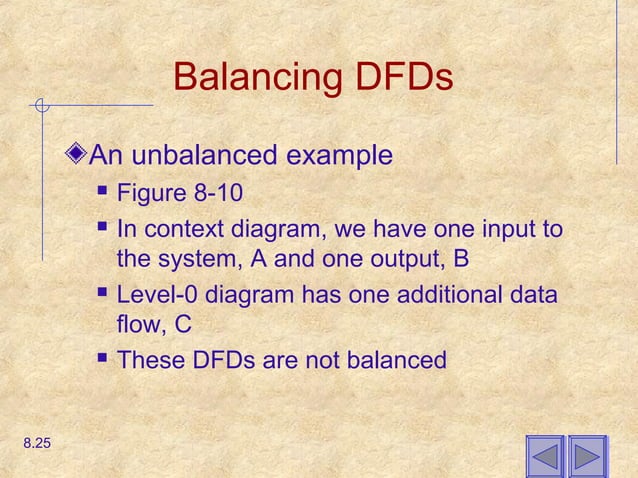 Balancing DFDs

An unbalanced example

- Figure 8-10
- In context diagram, we have one input to the system, A and one output, B
- Level-0 diagram has one additional data flow, C
- These DFDs are not balanced

8.25